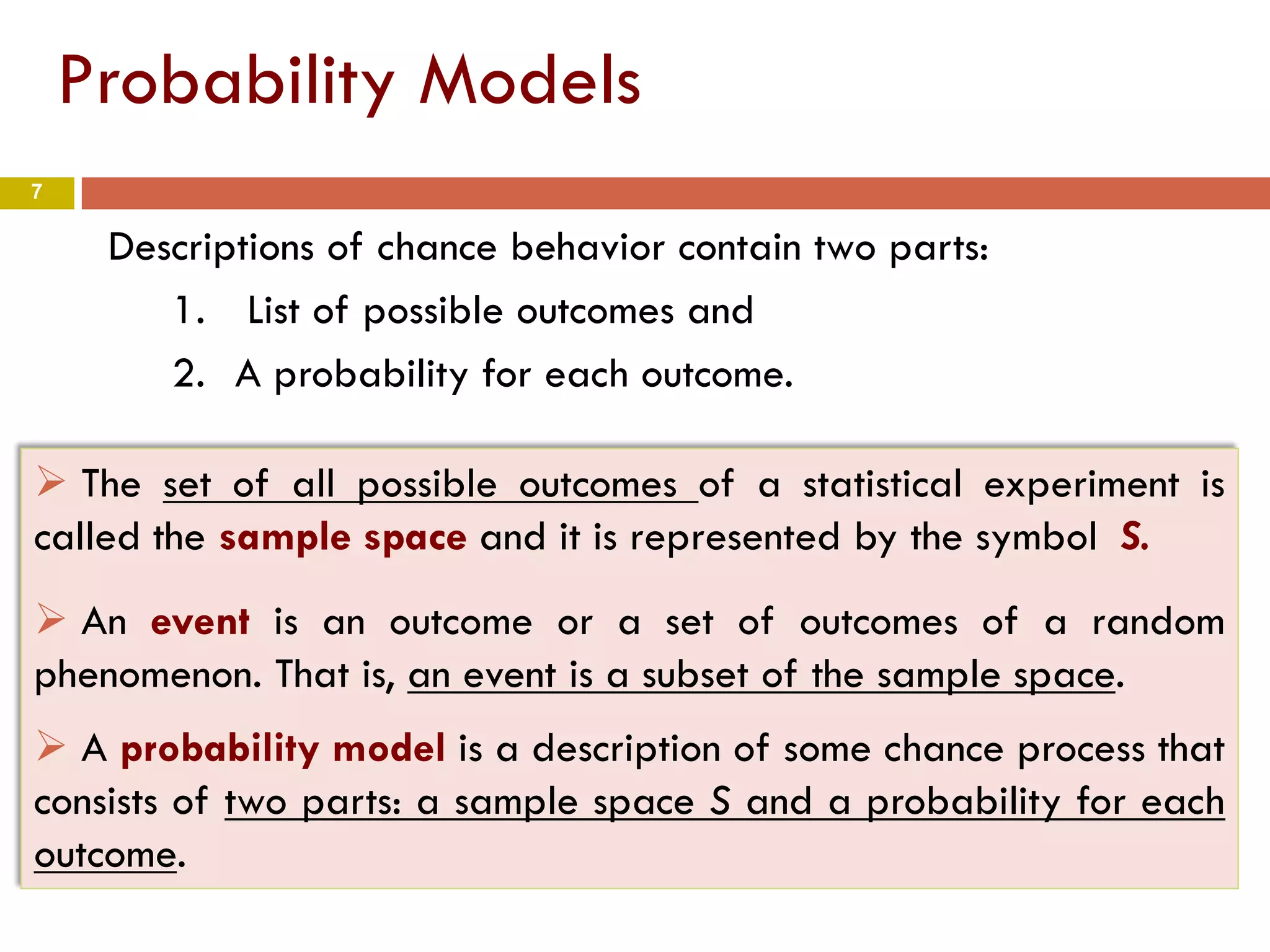 Probability Models

7

Descriptions of chance behavior contain two parts:

1. List of possible outcomes and

2. A probability for each outcome.

➢ The set of all possible outcomes of a statistical experiment is called the sample space and it is represented by the symbol S.

➢ An event is an outcome or a set of outcomes of a random phenomenon. That is, an event is a subset of the sample space.

➢ A probability model is a description of some chance process that consists of two parts: a sample space S and a probability for each outcome.